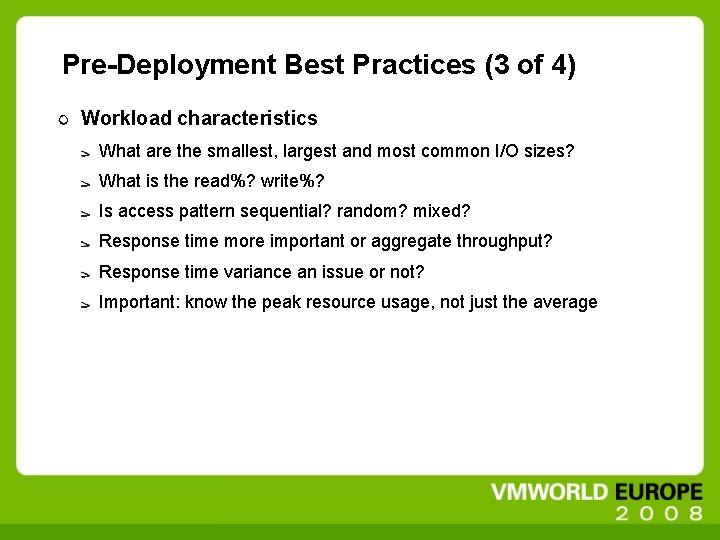 Pre-Deployment Best Practices (3 of 4)

Workload characteristics

What are the smallest, largest and most common I/O sizes?

What is the read%? write%?

Is access pattern sequential? random? mixed?

Response time more important or aggregate throughput?

Response time variance an issue or not?

Important: know the peak resource usage, not just the average

VMWORLD EUROPE 2008